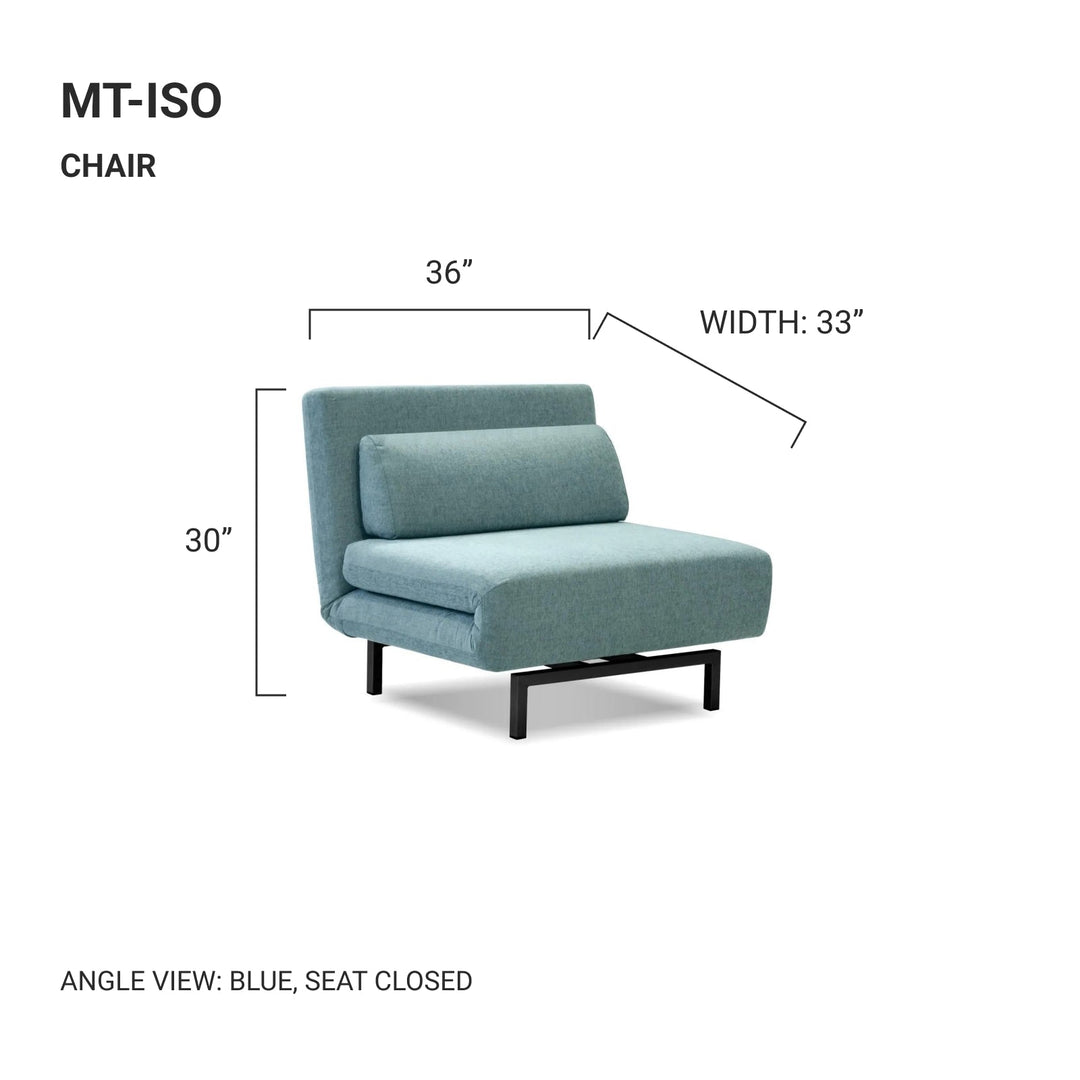 MT-ISO

CHAIR

36”

WIDTH: 33”

30”

ANGLE VIEW: BLUE, SEAT CLOSED